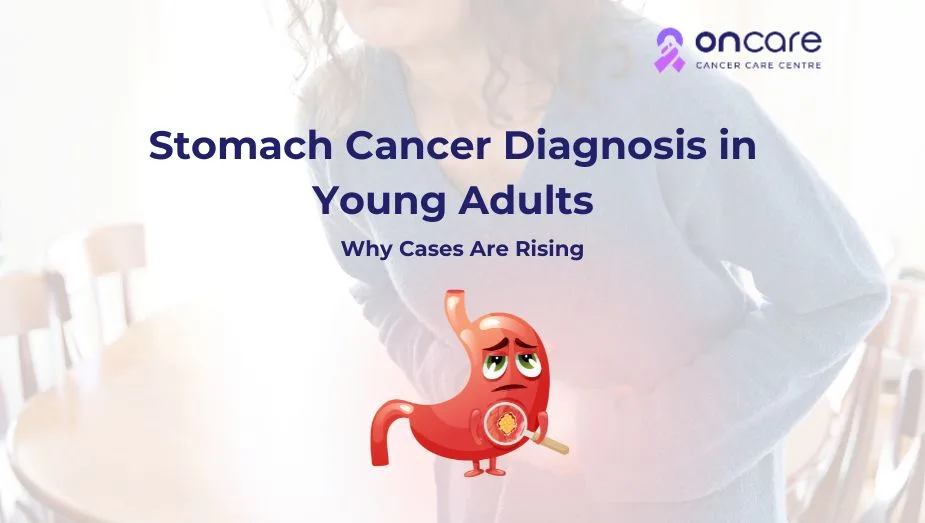 oncare
CANCER CARE CENTRE

Stomach Cancer Diagnosis in Young Adults

Why Cases Are Rising